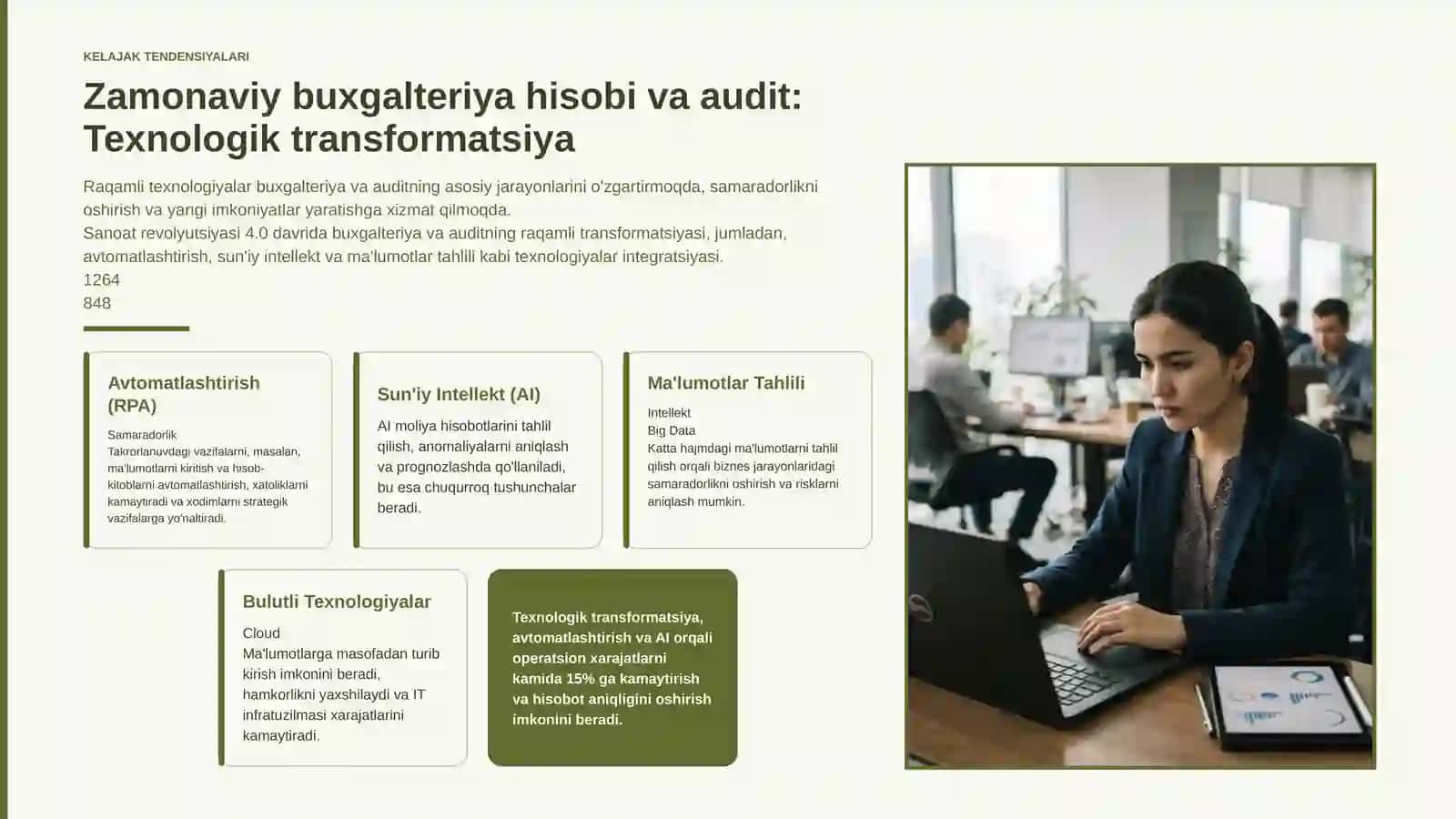 KELAJAK TENDENSIYALARI

Zamonaviy buxgalteriya hisobi va audit: Texnologik transformatsiya

Raqamli texnologiyalar buxgalteriya va auditning asosiy jarayonlarini o'zgartirmoqda, samaradorlikni oshirish va yangi imkoniyatlar yaratishga xizmat qilmoqda.

Sanoat revolyutsiyasi 4.0 davrida buxgalteriya va auditning raqamli transformatsiyasi, jumladan, avtomatlashtirish, sun'iy intellekt va ma'lumotlar tahlili kabi texnologiyalar integratsiyasi.

1264

848

Avtomatlashtirish (RPA)

Samaradorlik

Takrorlanuvdagi vazifalarni, masalan, ma'lumotlarni kiritish va hisob-kitoblarni avtomatlashtirish, xatoliklarni kamaytiradi va xodimlarni strategik vazifalarga yo'naltiradi.

Sun'iy Intellekt (AI)

AI moliya hisobotlarini tahlil qilish, anomaliyalarni aniqlash va prognozlashda qo'llaniladi, bu esa chuqurroq tushunchalar beradi.

Ma'lumotlar Tahlili

Intellekt

Big Data

Katta hajmdagi ma'lumotlarni tahlil qilish orqali biznes jarayonlaridagi samaradorlikni oshirish va risklarni aniqlash mumkin.

Bulutli Texnologiyalar

Cloud

Ma'lumotlarga masofadan turib kirish imkonini beradi, hamkorlikni yaxshilaydi va IT infratuzilmasi xarajatlarini kamaytiradi.

Texnologik transformatsiya, avtomatlashtirish va AI orqali operatsion xarajatlarni kamida 15% ga kamaytirish va hisobot aniqligini oshirish imkonini beradi.